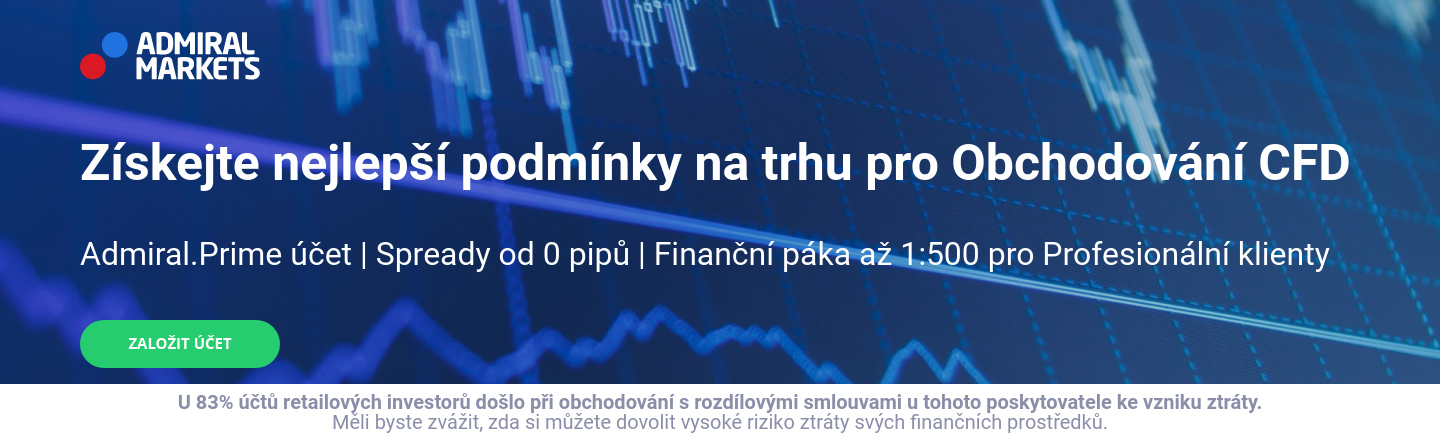 ADMIRAL MARKETS

Získejte nejlepší podmínky na trhu pro Obchodování CFD

Admiral.Prime účet | Spready od 0 pipů | Finanční páka až 1:500 pro Profesionální klienty

ZALOŽIT ÚČET

U 83% účtů retailových investorů došlo při obchodování s rozdílovými smlouvami u tohoto poskytovatele ke vzniku ztráty.
Měli byste zvážit, zda si můžete dovolit vysoké riziko ztráty svých finančních prostředků.